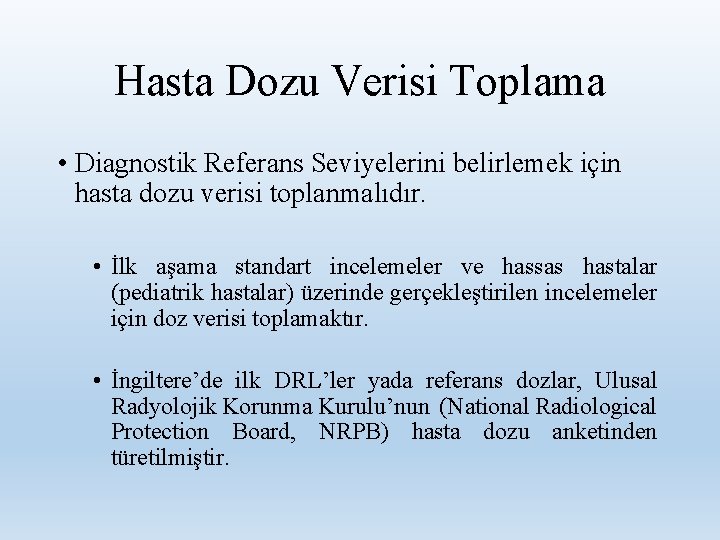 Hasta Dozu Verisi Toplama

• Diagnostik Referans Seviyelerini belirlemek için hasta dozu verisi toplanmalıdır.

• İlk aşama standart incelemeler ve hassas hastalar (pediatrik hastalar) üzerinde gerçekleştirilen incelemeler için doz verisi toplamaktır.

• İngiltere'de ilk DRL'ler yada referans dozlar, Ulusal Radyolojik Korunma Kurulu'nun (National Radiological Protection Board, NRPB) hasta dozu anketinden türetilmiştir.